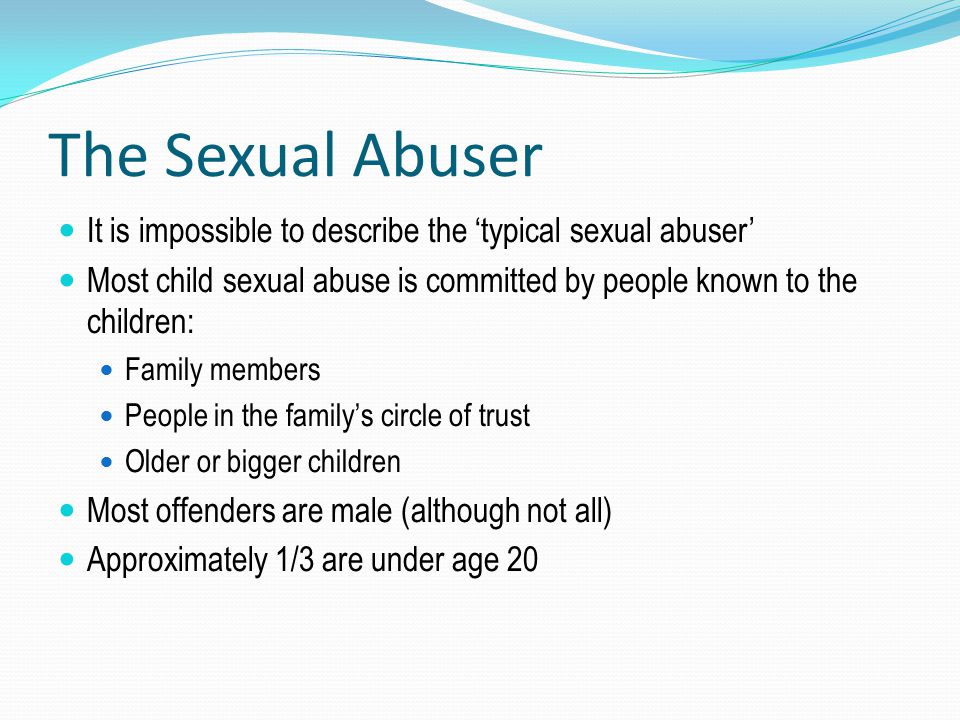 The Sexual Abuser

- It is impossible to describe the ‘typical sexual abuser’
- Most child sexual abuse is committed by people known to the children:
  - Family members
  - People in the family’s circle of trust
  - Older or bigger children
- Most offenders are male (although not all)
- Approximately 1/3 are under age 20